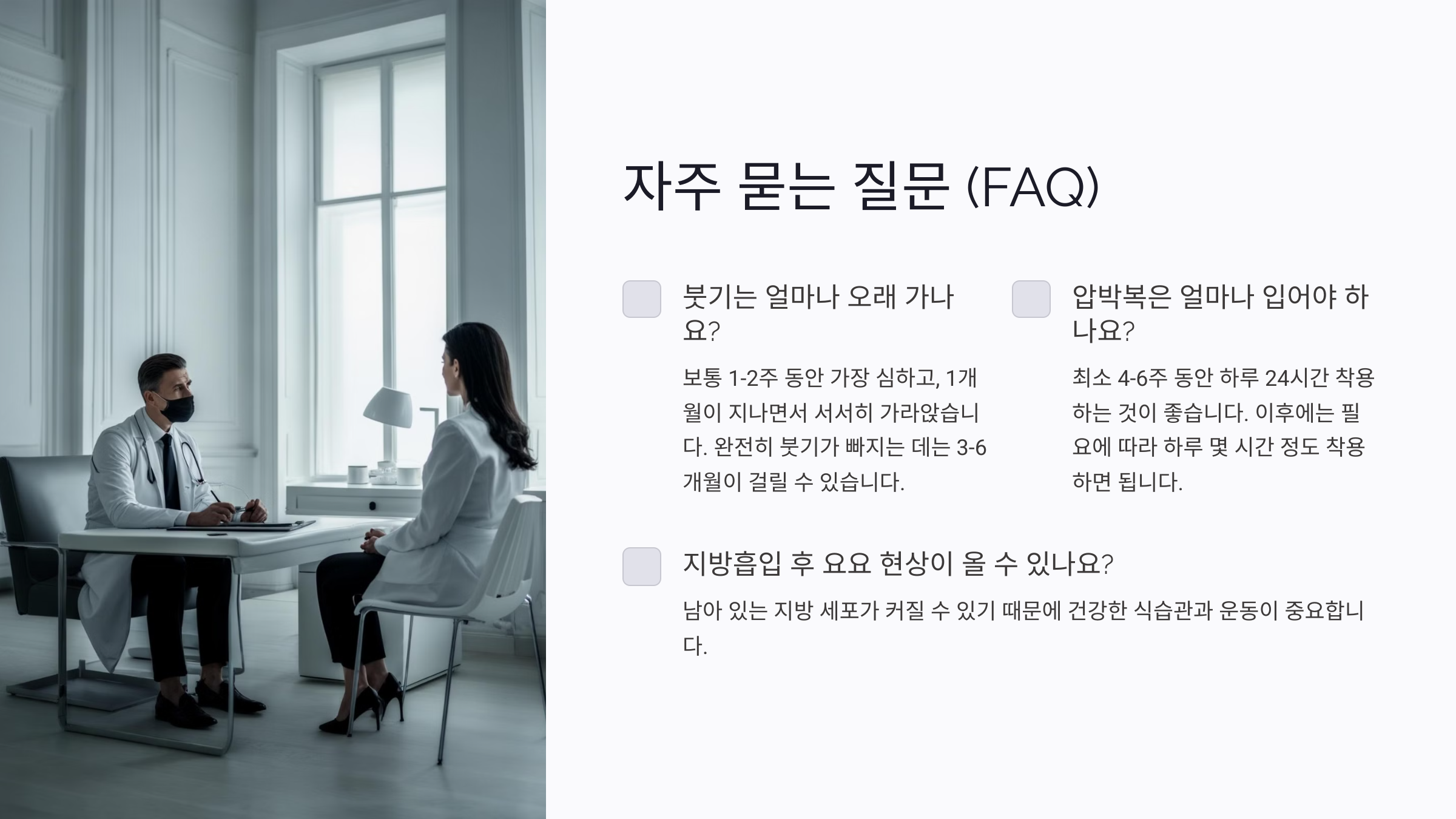 자주 묻는 질문 (FAQ)

붓기는 얼마나 오래 가나요?

보통 1-2주 동안 가장 심하고, 1개월이 지나면서 서서히 가라앉습니다. 완전히 붓기가 빠지는 데는 3-6개월이 걸릴 수 있습니다.

압박복은 얼마나 입어야 하나요?

최소 4-6주 동안 하루 24시간 착용하는 것이 좋습니다. 이후에는 필요에 따라 하루 몇 시간 정도 착용하면 됩니다.

지방흡입 후 요요 현상이 올 수 있나요?

남아 있는 지방 세포가 커질 수 있기 때문에 건강한 식습관과 운동이 중요합니다.